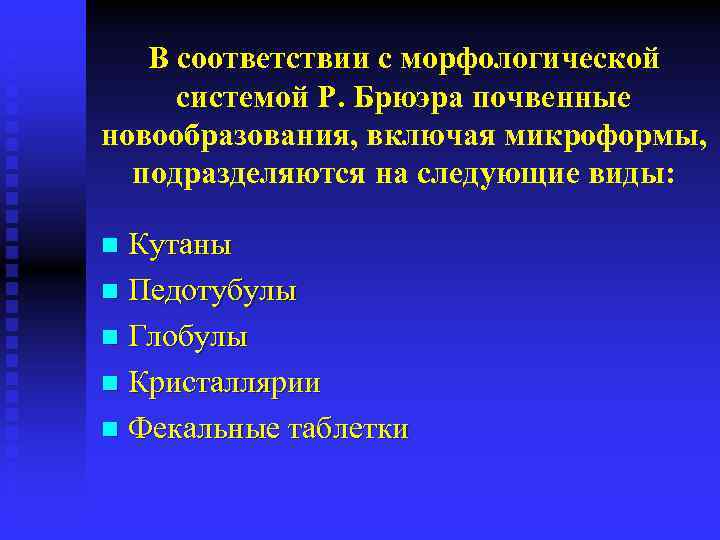 В соответствии с морфологической системой Р. Брюэра почвенные новообразования, включая микроформы, подразделяются на следующие виды:

- Кутаны
- Педотубулы
- Глобулы
- Кристаллярии
- Фекальные таблетки